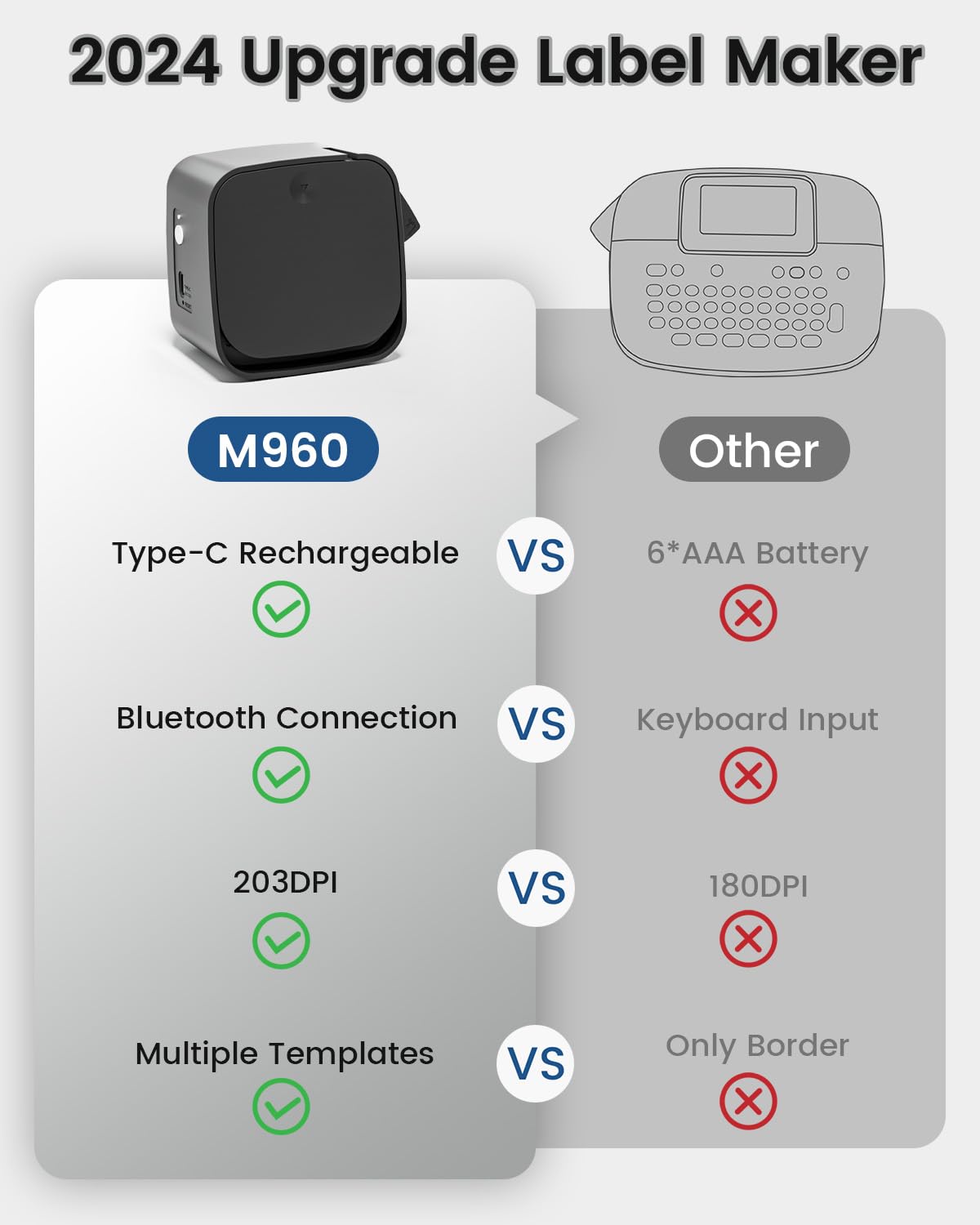 2024 Upgrade Label Maker

M960

Other

Type-C Rechargeable

VS

6*AAA Battery

Bluetooth Connection

VS

Keyboard Input

203DPI

VS

180DPI

Multiple Templates

VS

Only Border